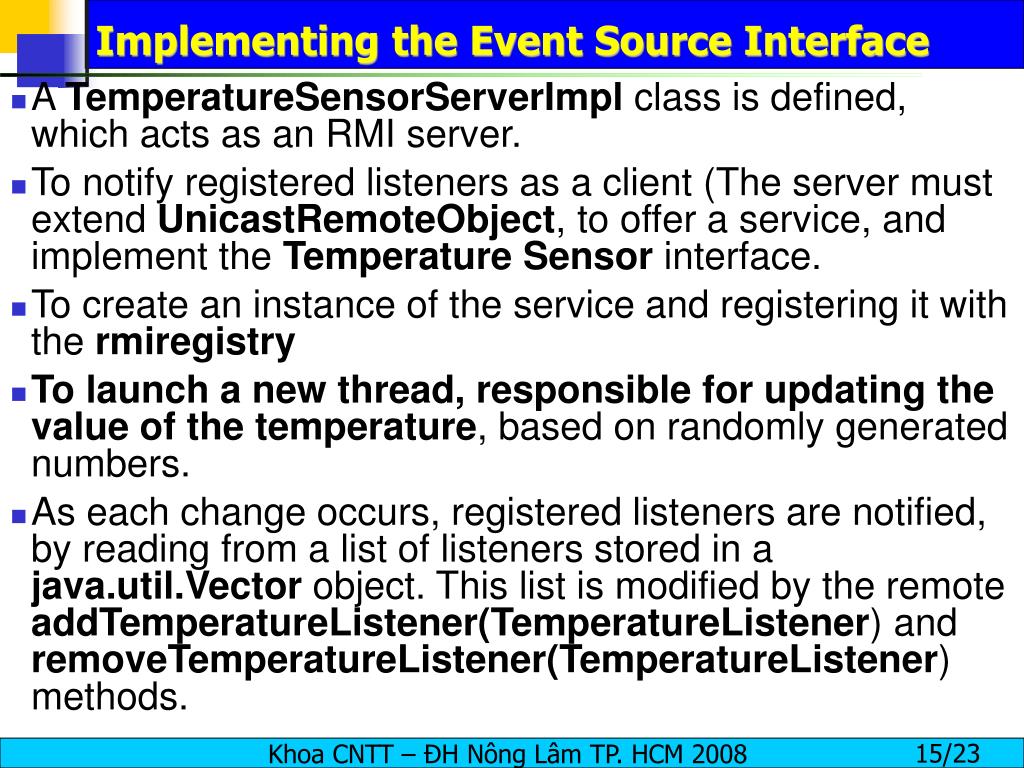 Implementing the Event Source Interface

A TemperatureSensorServerImpl class is defined, which acts as an RMI server.

To notify registered listeners as a client (The server must extend UnicastRemoteObject, to offer a service, and implement the Temperature Sensor interface.

To create an instance of the service and registering it with the rmiregistry

To launch a new thread, responsible for updating the value of the temperature, based on randomly generated numbers.

As each change occurs, registered listeners are notified, by reading from a list of listeners stored in a java.util.Vector object. This list is modified by the remote addTemperatureListener(TemperatureListener) and removeTemperatureListener(TemperatureListener) methods.

Khoa CNTT – ĐH Nông Lâm TP. HCM 2008 15/23